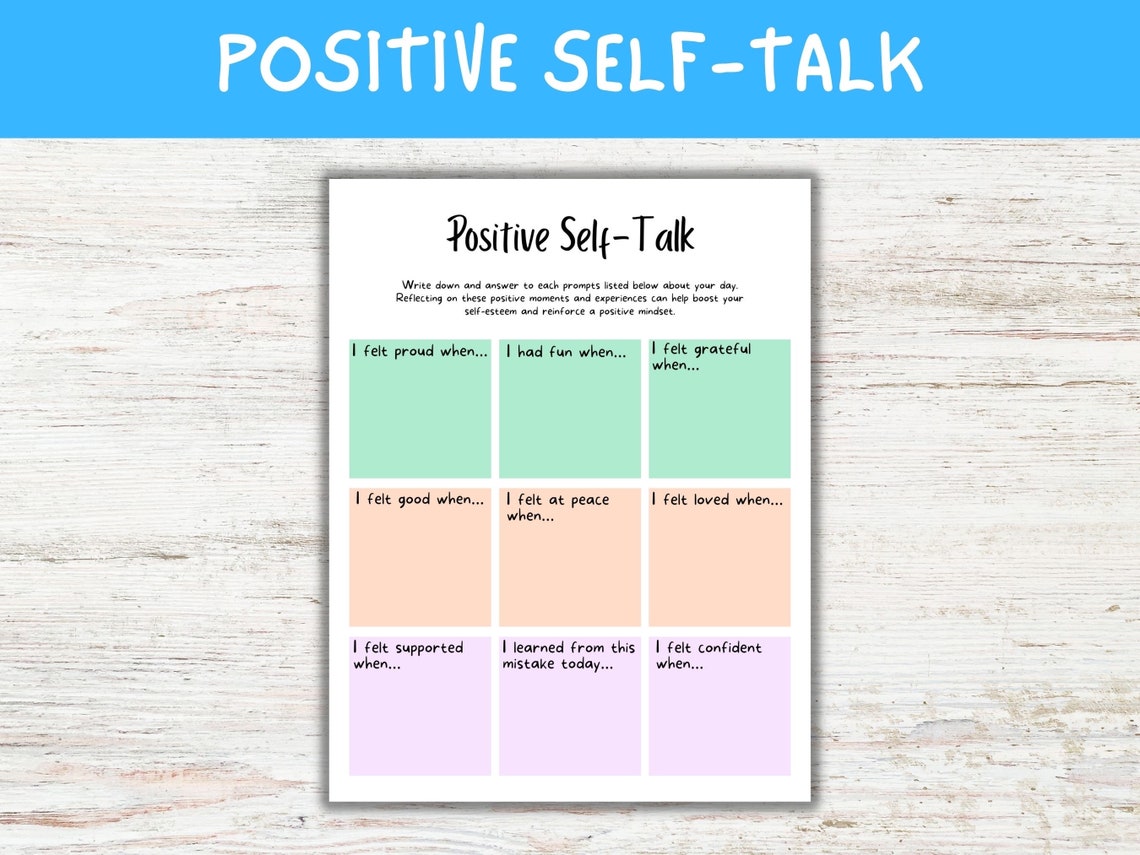 POSITIVE SELF-TALK

Positive Self-Talk

Write down and answer to each prompts listed below about your day. Reflecting on these positive moments and experiences can help boost your self-esteem and reinforce a positive mindset.

I felt proud when...

I had fun when...

I felt grateful when...

I felt good when...

I felt at peace when...

I felt loved when...

I felt supported when...

I learned from this mistake today...

I felt confident when...